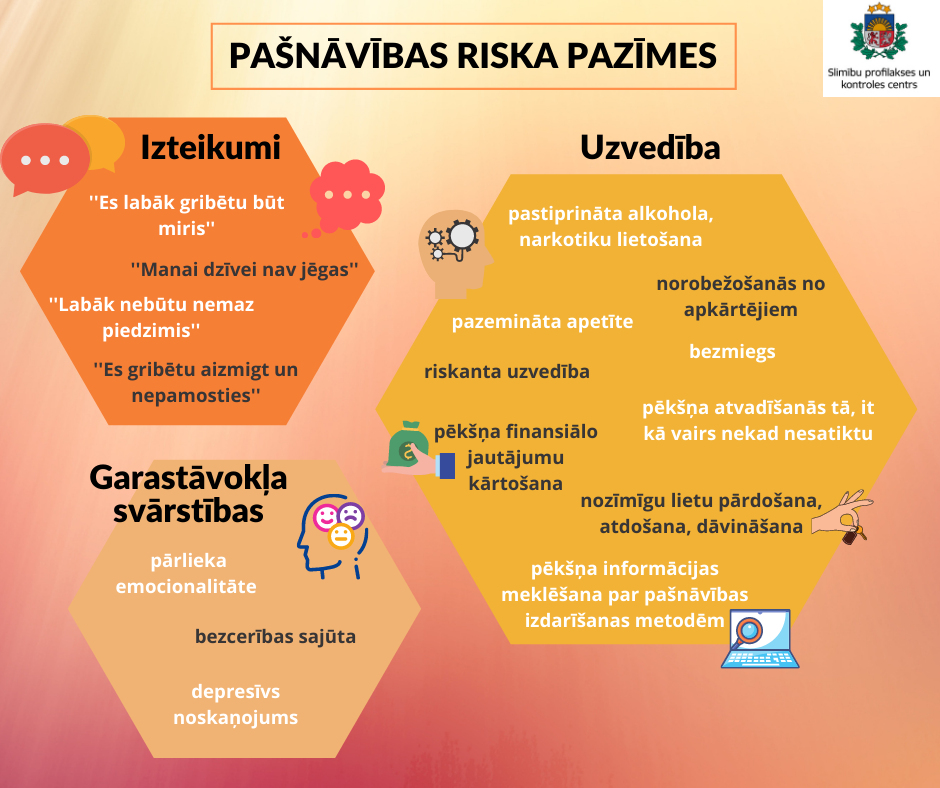 PAŠNĀVĪBAS RISKA PAZĪMES

Slimību profilakses un kontroles centrs

Izteikumi

''Es labāk gribētu būt miris''

''Manai dzīvei nav jēgas''

''Labāk nebūtu nemaz piedzimis''

''Es gribētu aizmigt un nepamosties''

Garastāvokļa svārstības

pārlieka emocionalitāte

bezcerības sajūta

depresīvs noskaņojums

Uzvedība

pastiprināta alkohola, narkotiku lietošana

norobežošanās no apkārtējiem

pazemināta apetīte

bezmiegs

riskanta uzvedība

pēkšņa atvadīšanās tā, it kā vairs nekad nesatiktu

pēkšņa finansiālo jautājumu kārtošana

nozīmīgu lietu pārdošana, atdošana, dāvināšana

pēkšņa informācijas meklēšana par pašnāvības izdarīšanas metodēm